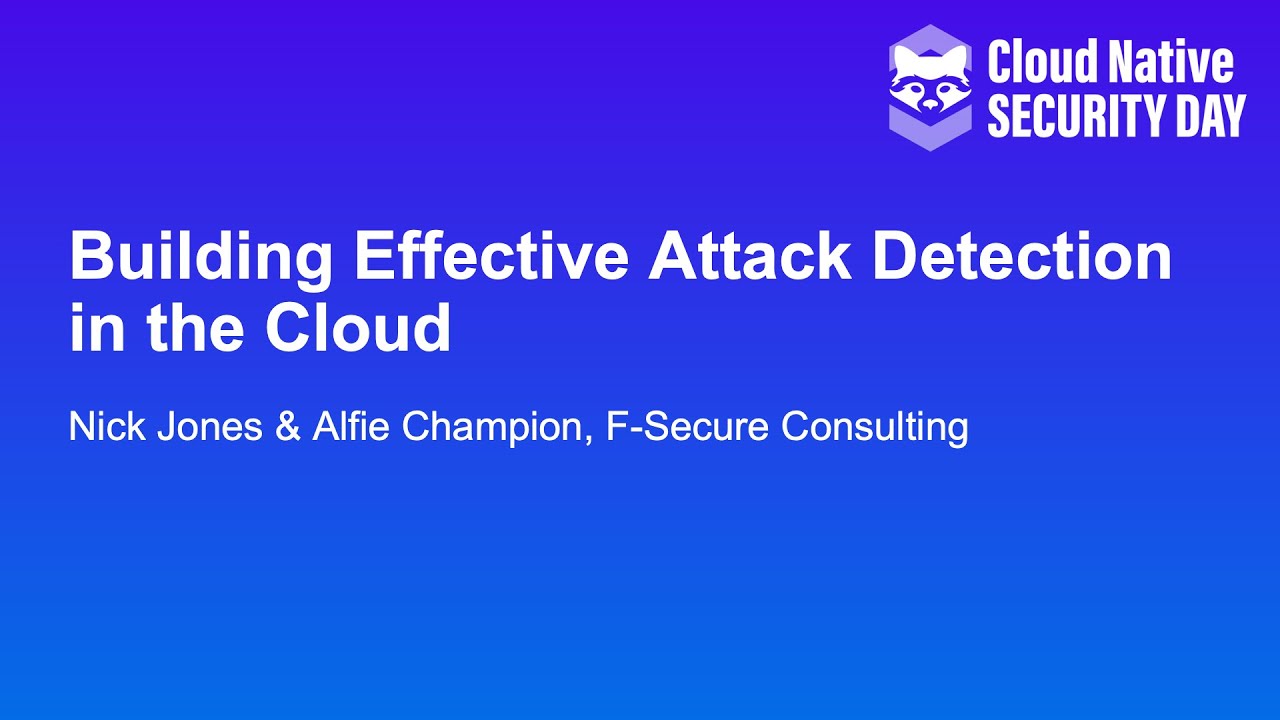 Cloud Native
SECURITY DAY

Building Effective Attack Detection in the Cloud

Nick Jones & Alfie Champion, F-Secure Consulting